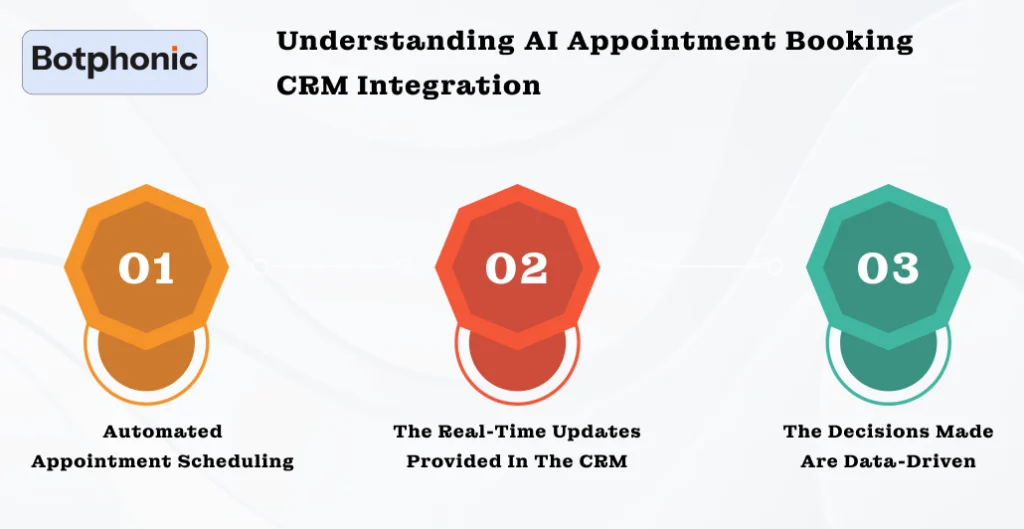 Botphonic

Understanding AI Appointment Booking CRM Integration

01

Automated Appointment Scheduling

02

The Real-Time Updates Provided In The CRM

03

The Decisions Made Are Data-Driven